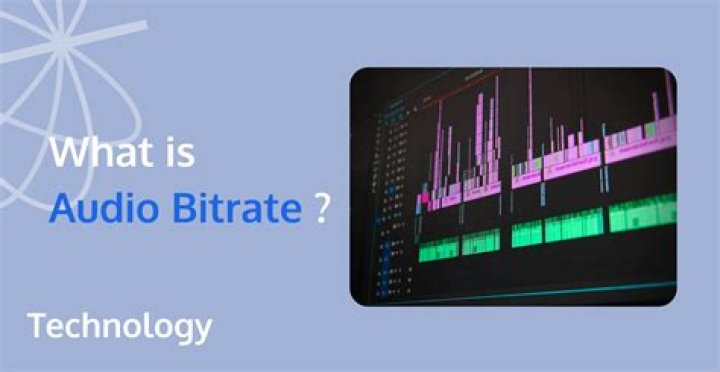 What is
Audio Bitrate ?

Technology